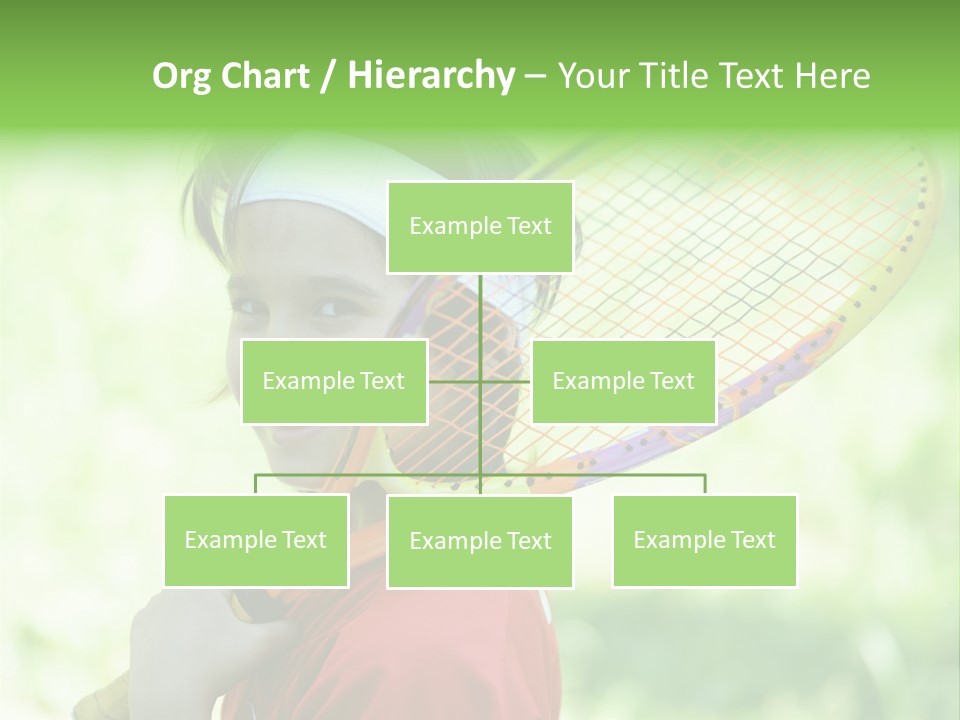 Org Chart / Hierarchy – Your Title Text Here

Example Text

Example Text

Example Text

Example Text

Example Text

Example Text